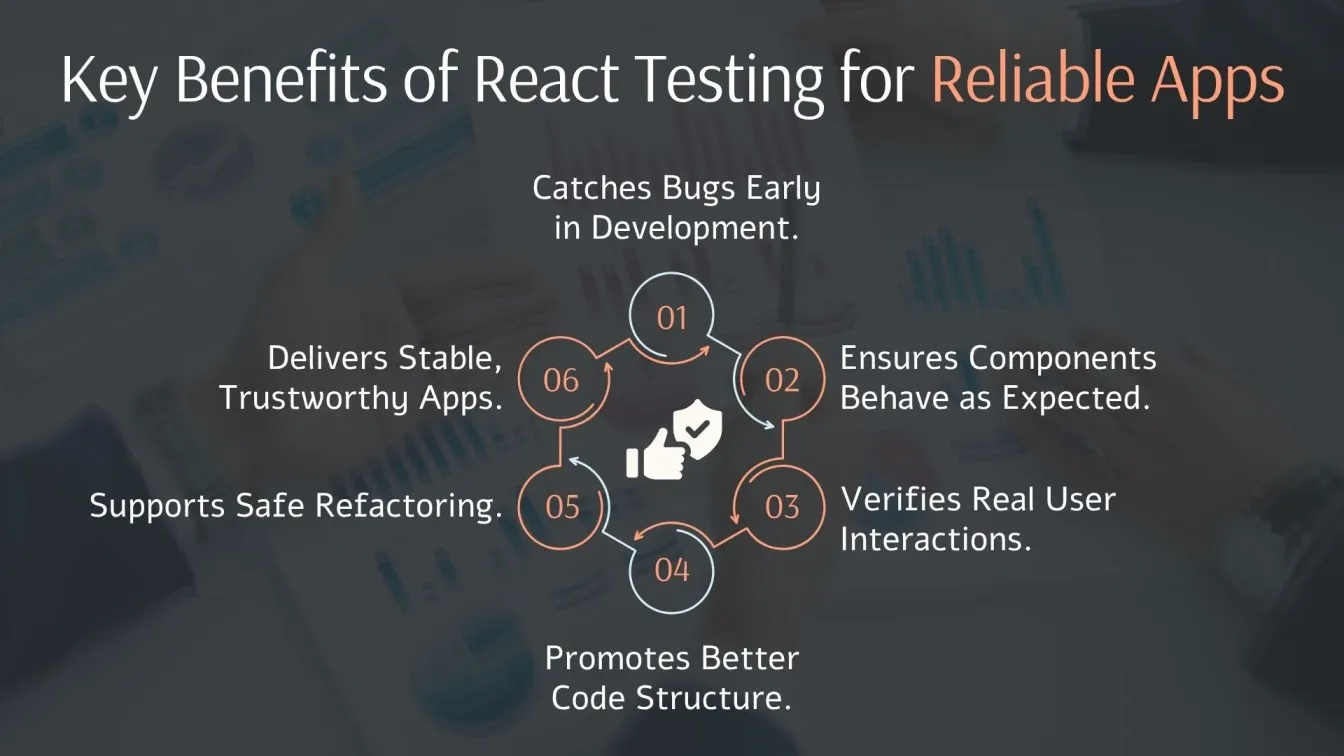 Key Benefits of React Testing for Reliable Apps

01
Catches Bugs Early in Development.

02
Ensures Components Behave as Expected.

03
Verifies Real User Interactions.

04
Promotes Better Code Structure.

05
Supports Safe Refactoring.

06
Delivers Stable, Trustworthy Apps.